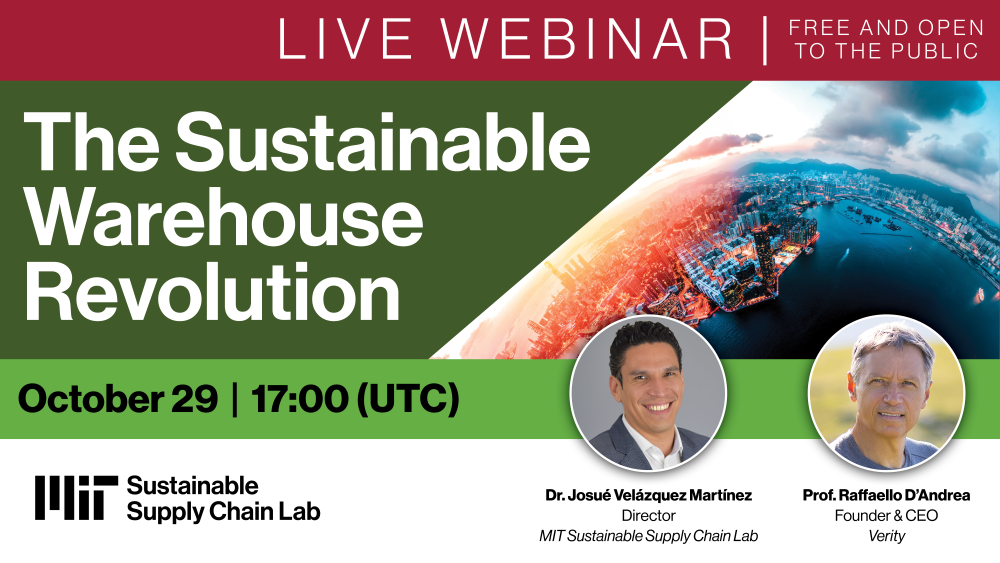 LIVE WEBINAR | FREE AND OPEN TO THE PUBLIC

The Sustainable Warehouse Revolution

October 29 | 17:00 (UTC)

MIT Sustainable Supply Chain Lab

Dr. Josué Velázquez Martínez
Director
MIT Sustainable Supply Chain Lab

Prof. Raffaello D'Andrea
Founder & CEO
Verity